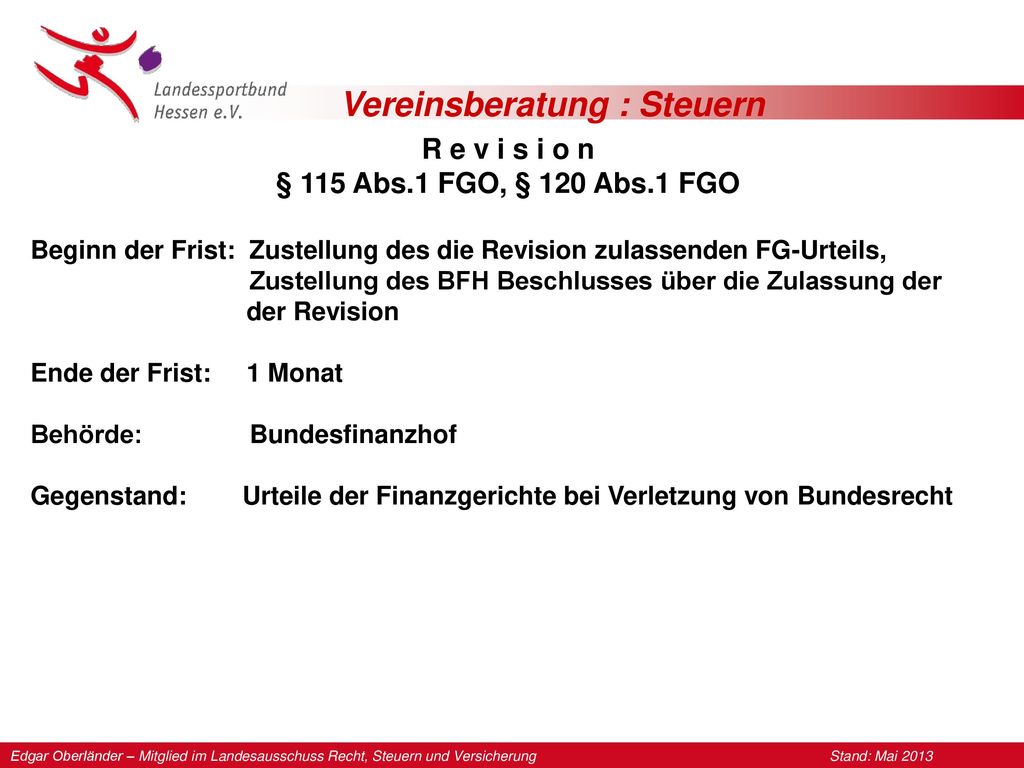 Landessportbund Hessen e.V.

Vereinsberatung : Steuern

R e v i s i o n
§ 115 Abs.1 FGO, § 120 Abs.1 FGO

Beginn der Frist: Zustellung des die Revision zulassenden FG-Urteils, Zustellung des BFH Beschlusses über die Zulassung der der Revision

Ende der Frist: 1 Monat

Behörde: Bundesfinanzhof

Gegenstand: Urteile der Finanzgerichte bei Verletzung von Bundesrecht

Edgar Oberländer – Mitglied im Landesausschuss Recht, Steuern und Versicherung Stand: Mai 2013